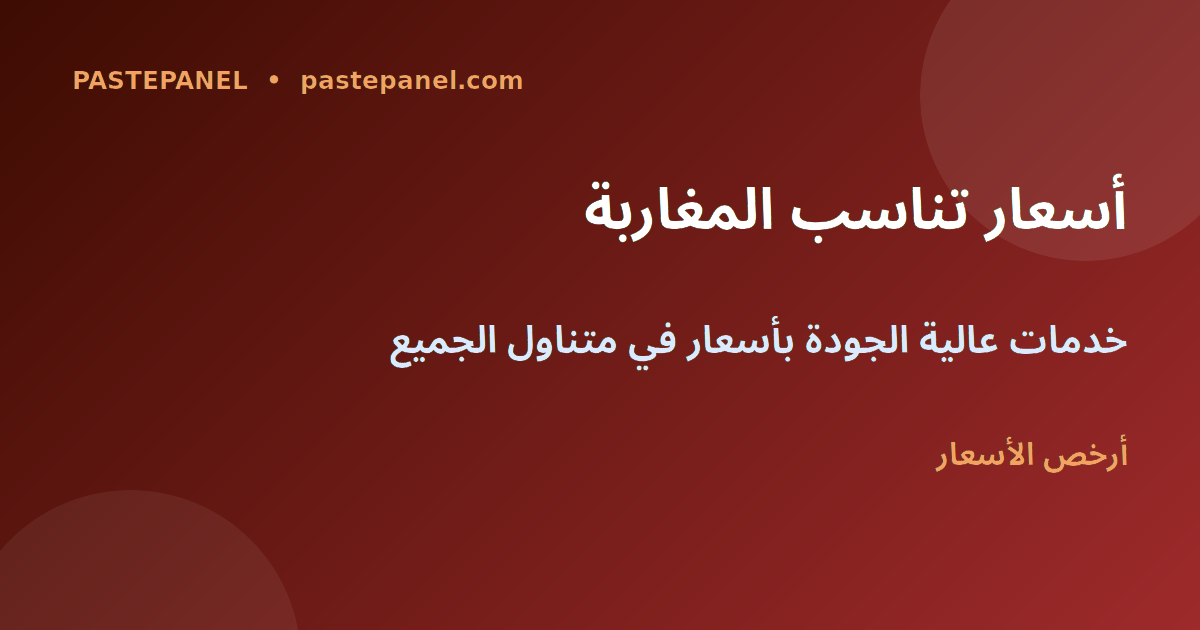 PASTEPANEL • pastepanel.com

أسعار تناسب المغاربة

خدمات عالية الجودة بأسعار في متناول الجميع

أرخص الأسعار